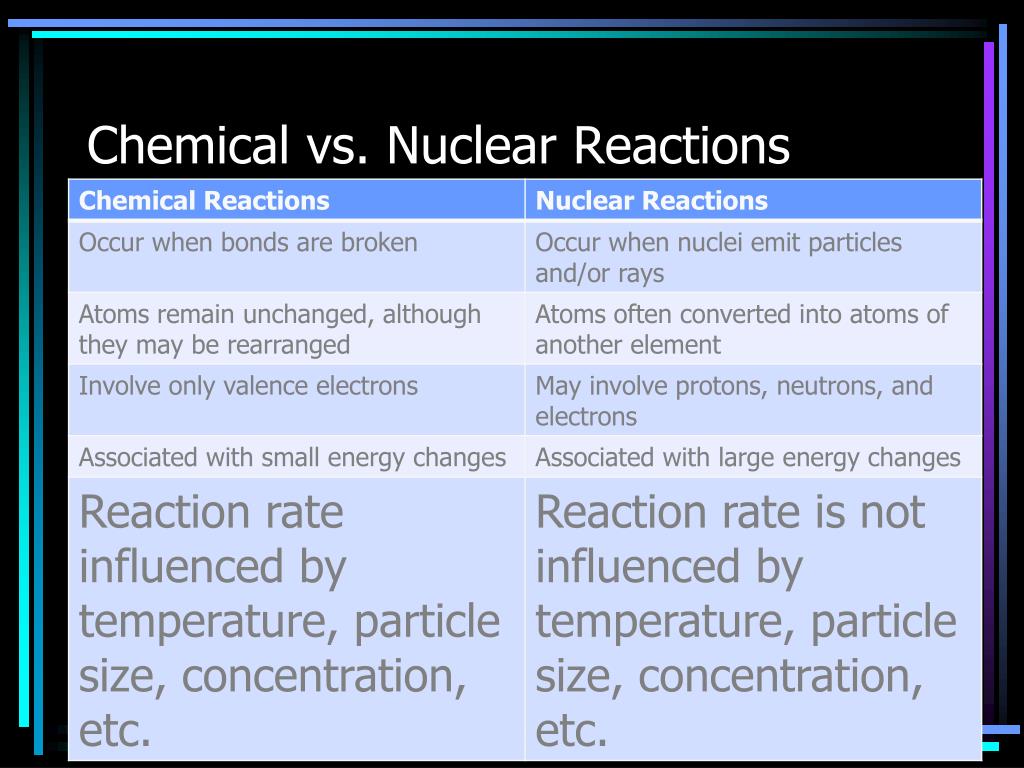 Chemical vs. Nuclear Reactions

| Chemical Reactions | Nuclear Reactions |
|---|---|
| Occur when bonds are broken | Occur when nuclei emit particles and/or rays |
| Atoms remain unchanged, although they may be rearranged | Atoms often converted into atoms of another element |
| Involve only valence electrons | May involve protons, neutrons, and electrons |
| Associated with small energy changes | Associated with large energy changes |
| Reaction rate influenced by temperature, particle size, concentration, etc. | Reaction rate is not influenced by temperature, particle size, concentration, etc. |